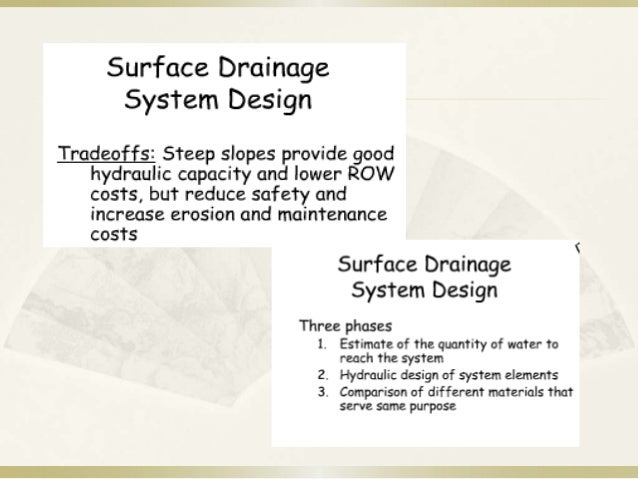 Surface Drainage System Design

Tradeoffs: Steep slopes provide good hydraulic capacity and lower ROW costs, but reduce safety and increase erosion and maintenance costs

Surface Drainage System Design

Three phases
1. Estimate of the quantity of water to reach the system
2. Hydraulic design of system elements
3. Comparison of different materials that serve same purpose